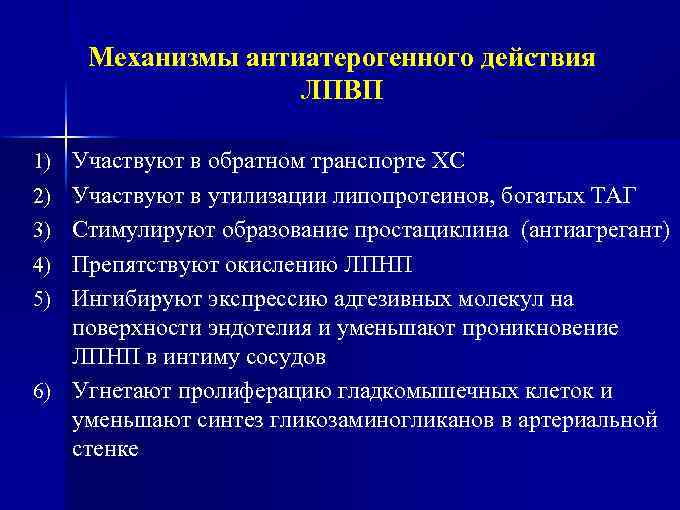 Механизмы антиатерогенного действия ЛПВП

1) Участвуют в обратном транспорте ХС
2) Участвуют в утилизации липопротеинов, богатых ТАГ
3) Стимулируют образование простациклина (антиагрегант)
4) Препятствуют окислению ЛПНП
5) Ингибируют экспрессию адгезивных молекул на поверхности эндотелия и уменьшают проникновение ЛПНП в интиму сосудов
6) Угнетают пролиферацию гладкомышечных клеток и уменьшают синтез гликозаминогликанов в артериальной стенке